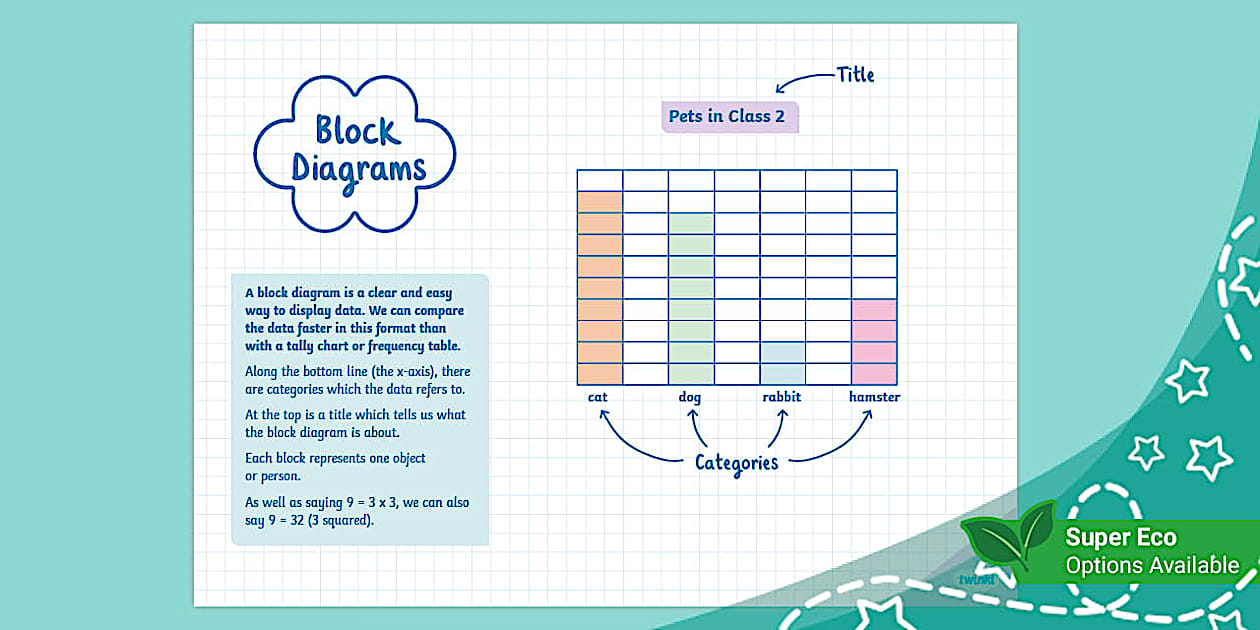 Block Diagrams

A block diagram is a clear and easy way to display data. We can compare the data faster in this format than with a tally chart or frequency table.

Along the bottom line (the x-axis), there are categories which the data refers to.

At the top is a title which tells us what the block diagram is about.

Each block represents one object or person.

As well as saying 9 = 3 x 3, we can also say 9 = 32 (3 squared).

Title

Pets in Class 2

cat dog rabbit hamster

Categories

twinkl

Super Eco Options Available